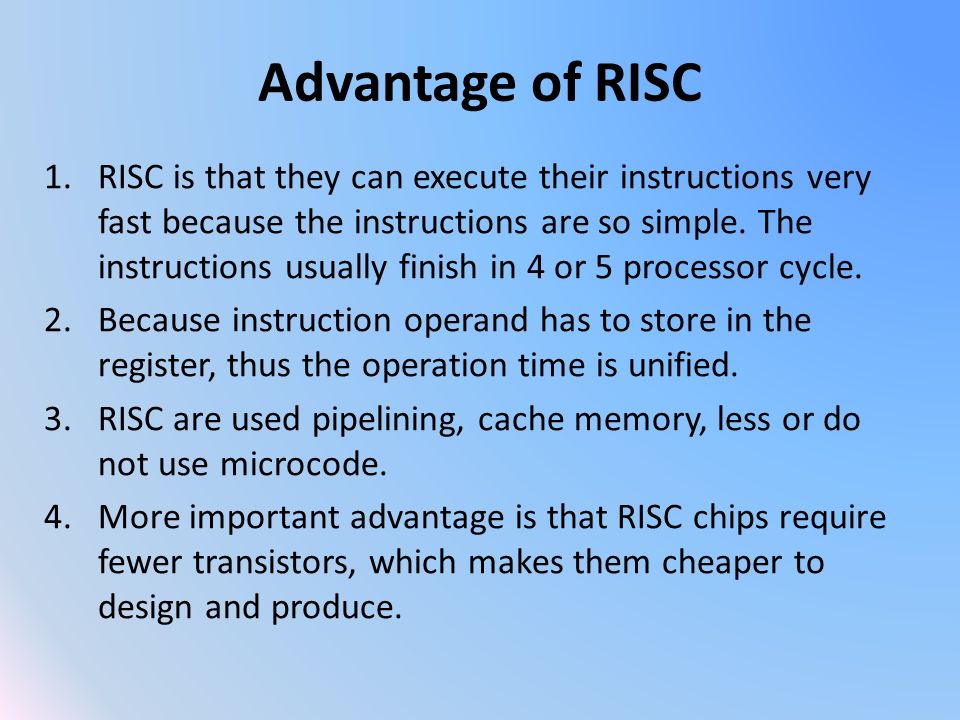 Advantage of RISC

1. RISC is that they can execute their instructions very fast because the instructions are so simple. The instructions usually finish in 4 or 5 processor cycle.
2. Because instruction operand has to store in the register, thus the operation time is unified.
3. RISC are used pipelining, cache memory, less or do not use microcode.
4. More important advantage is that RISC chips require fewer transistors, which makes them cheaper to design and produce.